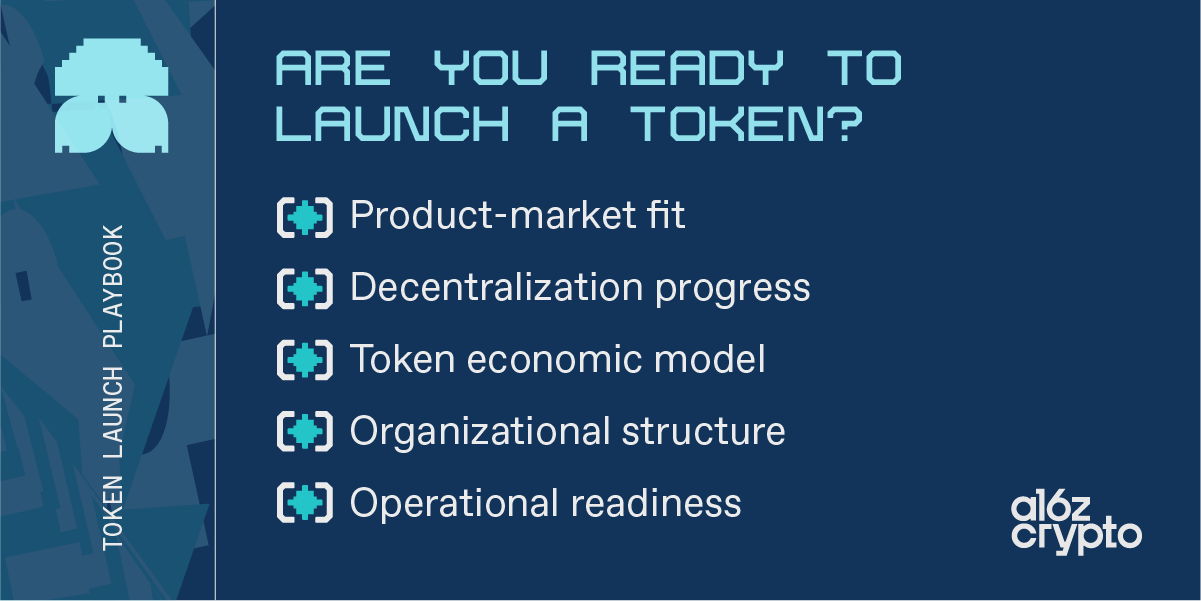 TOKEN LAUNCH PLAYBOOK

ARE YOU READY TO LAUNCH A TOKEN?

Product-market fit

Decentralization progress

Token economic model

Organizational structure

Operational readiness

a16z crypto